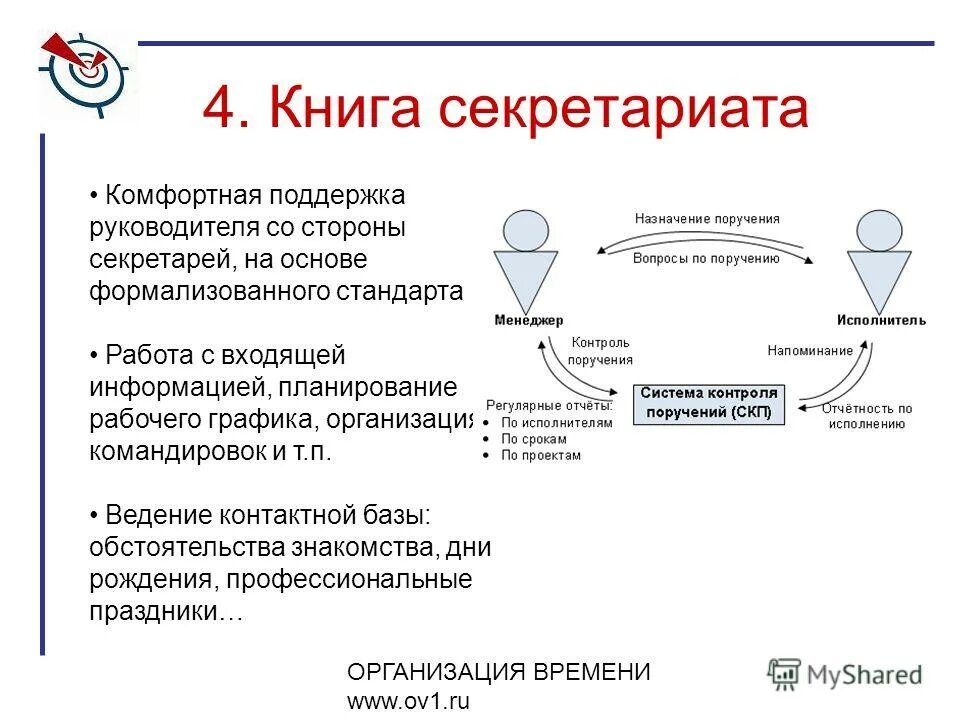 4. Книга секретариата

• Комфортная поддержка руководителя со стороны секретарей, на основе формализованного стандарта

• Работа с входящей информацией, планирование рабочего графика, организация командировок и т.п.

• Ведение контактной базы: обстоятельства знакомства, дни рождения, профессиональные праздники…

Назначение поручения
Вопросы по поручению
Менеджер
Исполнитель
Контроль поручения
Напоминание
Система контроля поручений (СКП)
Регулярные отчёты:
• По исполнителям
• По срокам
• По проектам
Отчётность по исполнению

ОРГАНИЗАЦИЯ ВРЕМЕНИ
www.ov1.ru

MyShared